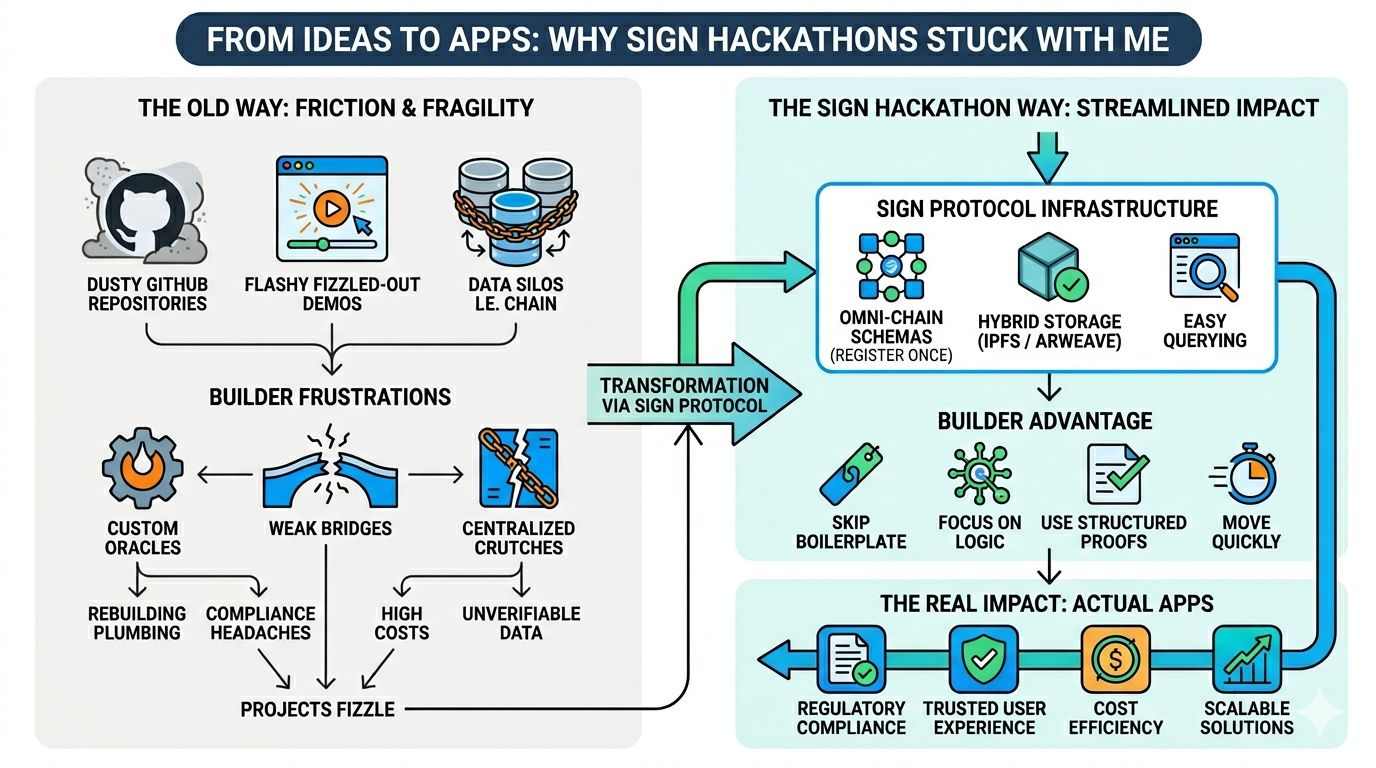 FROM IDEAS TO APPS: WHY SIGN HACKATHONS STUCK WITH ME

THE OLD WAY: FRICTION & FRAGILITY

DUSTY GITHUB REPOSITORIES

FLASHY FIZZLED-OUT DEMOS

DATA SILOS I.E. CHAIN

BUILDER FRUSTRATIONS

CUSTOM ORACLES

WEAK BRIDGES

CENTRALIZED CRUTCHES

REBUILDING PLUMBING

COMPLIANCE HEADACHES

HIGH COSTS

UNVERIFIABLE DATA

PROJECTS FIZZLE

TRANSFORMATION VIA SIGN PROTOCOL

THE SIGN HACKATHON WAY: STREAMLINED IMPACT

SIGN PROTOCOL INFRASTRUCTURE

OMNI-CHAIN SCHEMAS (REGISTER ONCE)

HYBRID STORAGE (IPFS / ARWEAVE)

EASY QUERYING

BUILDER ADVANTAGE

SKIP BOILERPLATE

FOCUS ON LOGIC

USE STRUCTURED PROOFS

MOVE QUICKLY

THE REAL IMPACT: ACTUAL APPS

REGULATORY COMPLIANCE

TRUSTED USER EXPERIENCE

COST EFFICIENCY

SCALABLE SOLUTIONS